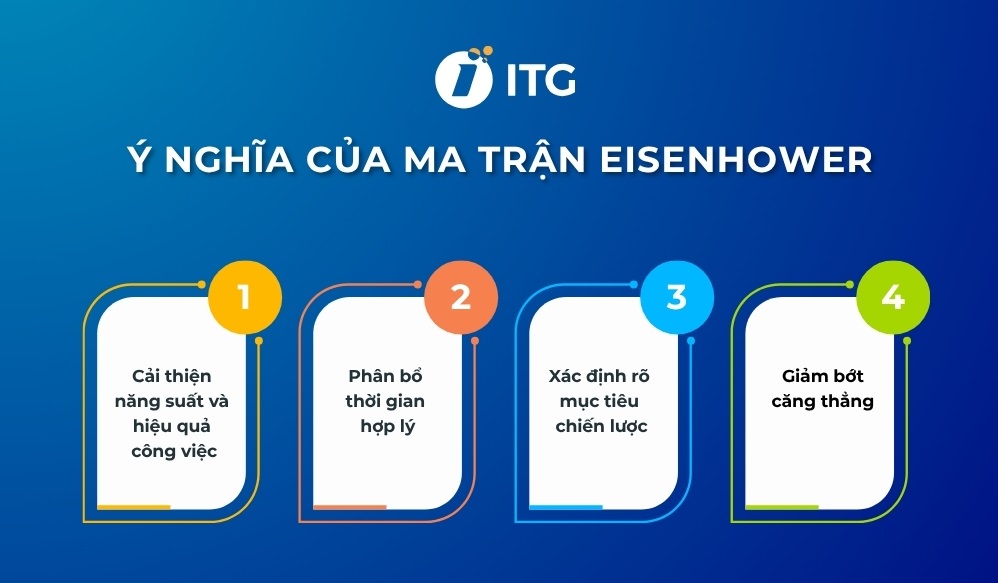 ITG

Ý NGHĨA CỦA MA TRẬN EISENHOWER

1

Cải thiện năng suất và hiệu quả công việc

2

Phân bổ thời gian hợp lý

3

Xác định rõ mục tiêu chiến lược

4

Giảm bớt căng thẳng